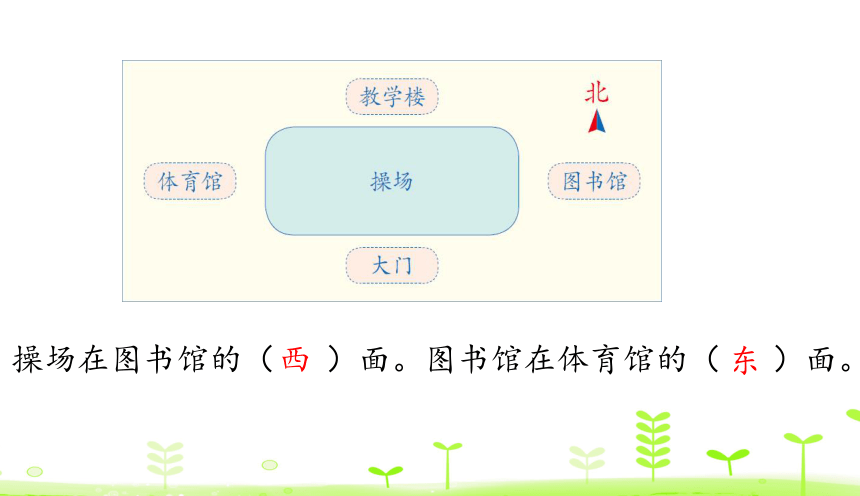 教学楼

北

体育馆

操场

图书馆

大门

操场在图书馆的（西）面。图书馆在体育馆的（东）面。